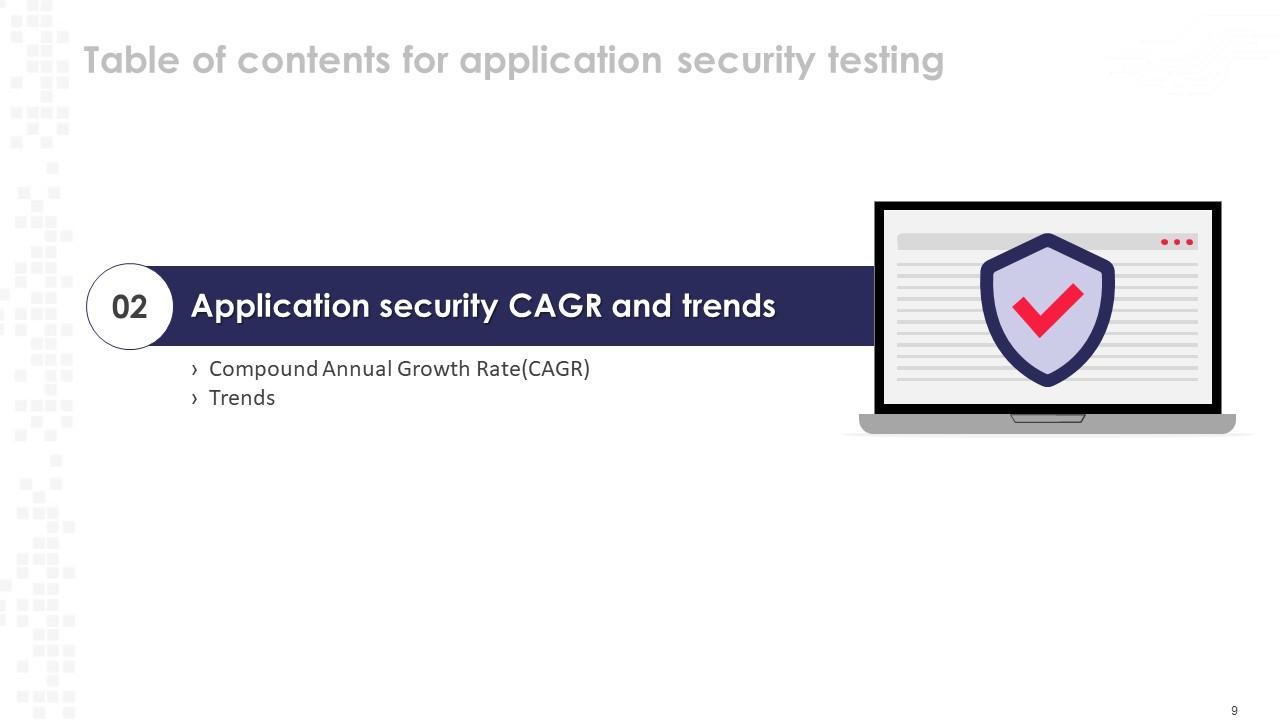 Table of contents for application security testing

02 Application security CAGR and trends

› Compound Annual Growth Rate(CAGR)
› Trends

9